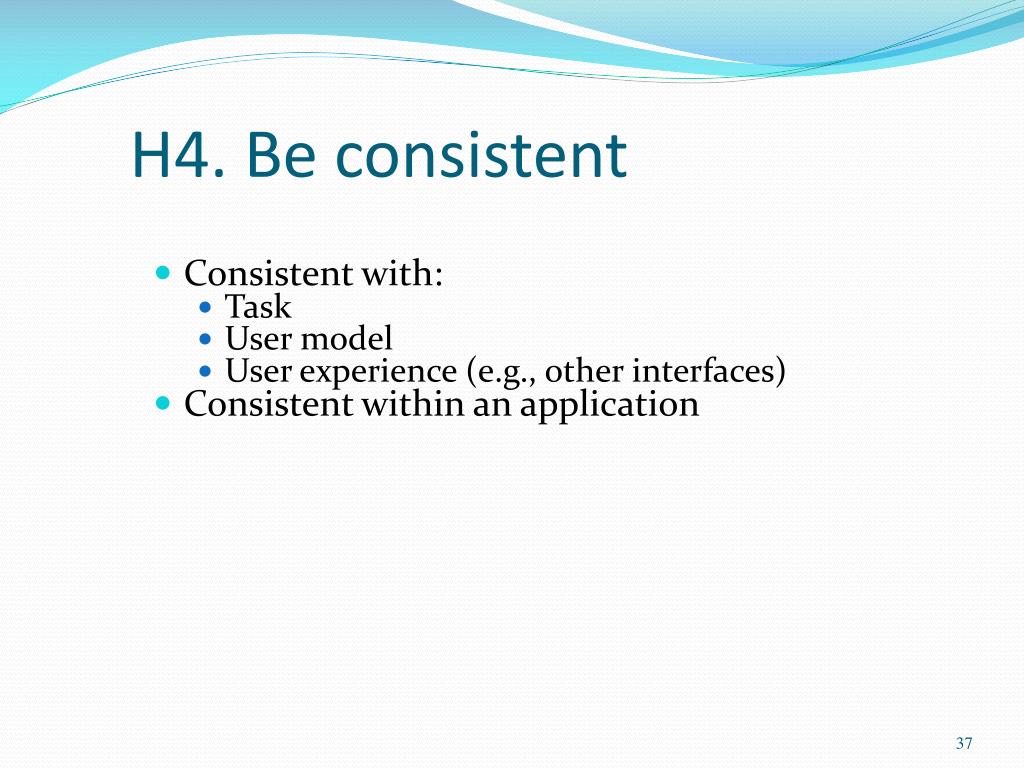 H4. Be consistent

- Consistent with:
  - Task
  - User model
  - User experience (e.g., other interfaces)
- Consistent within an application

37